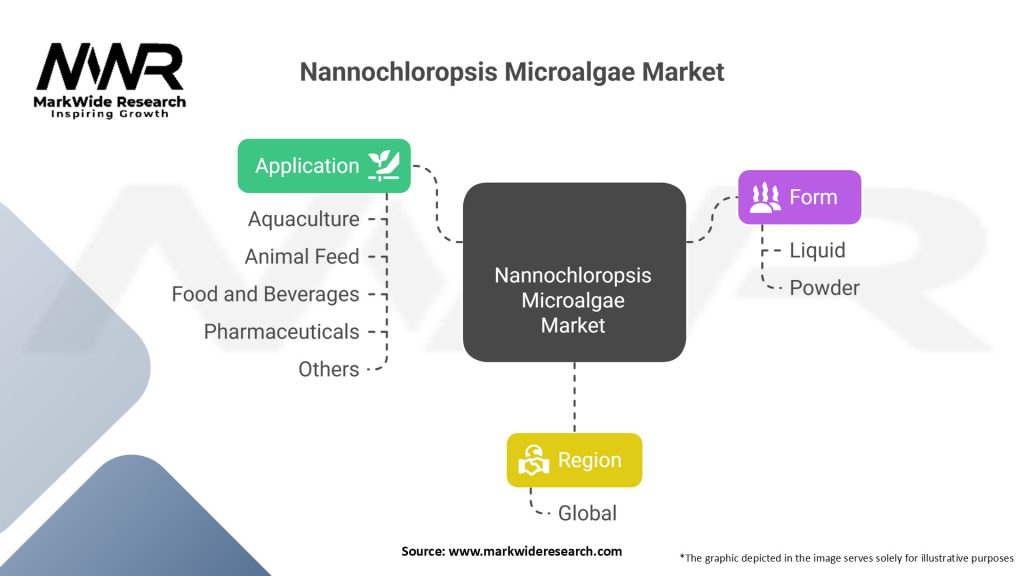 MWR
MarkWide Research
Inspiring Growth

Nannochloropsis Microalgae Market

Application
Aquaculture
Animal Feed
Food and Beverages
Pharmaceuticals
Others

Nannochloropsis Microalgae Market

Form
Liquid
Powder

Region
Global

Source: www.markwideresearch.com

*The graphic depicted in the image serves solely for illustrative purposes